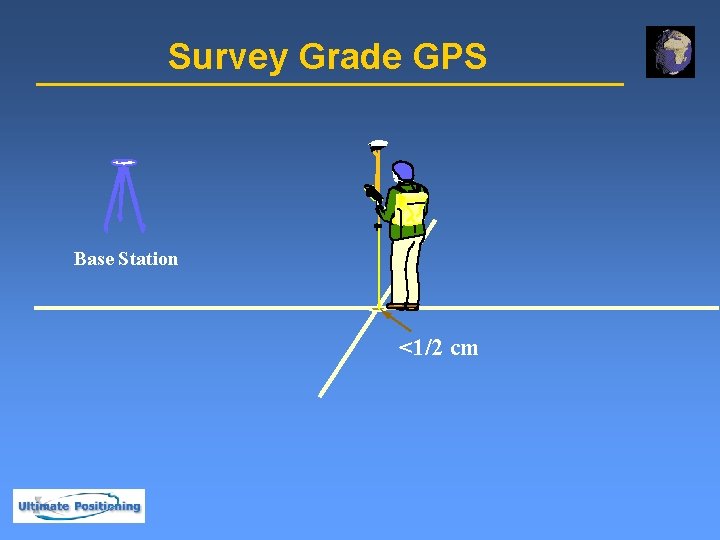 Survey Grade GPS

Base Station

<1/2 cm

Ultimate Positioning